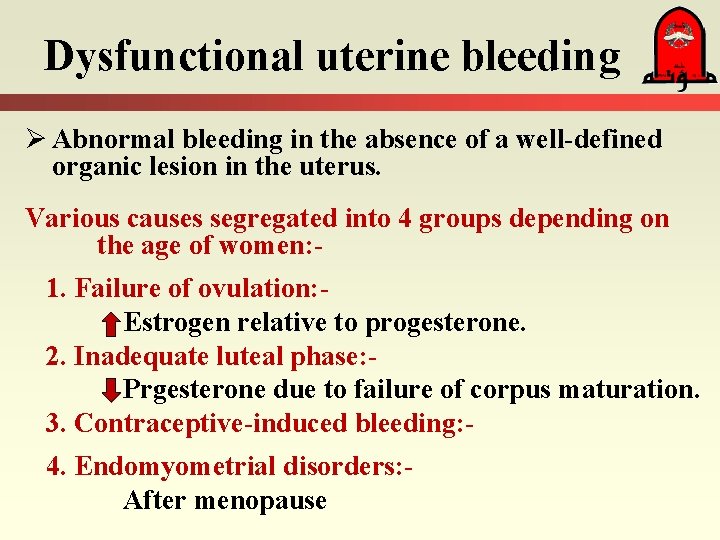 Dysfunctional uterine bleeding

➢ Abnormal bleeding in the absence of a well-defined organic lesion in the uterus.

Various causes segregated into 4 groups depending on the age of women:-

1. Failure of ovulation:-

Estrogen relative to progesterone.

2. Inadequate luteal phase:-

Prgesterone due to failure of corpus maturation.

3. Contraceptive-induced bleeding:-

4. Endomyometrial disorders:-

After menopause